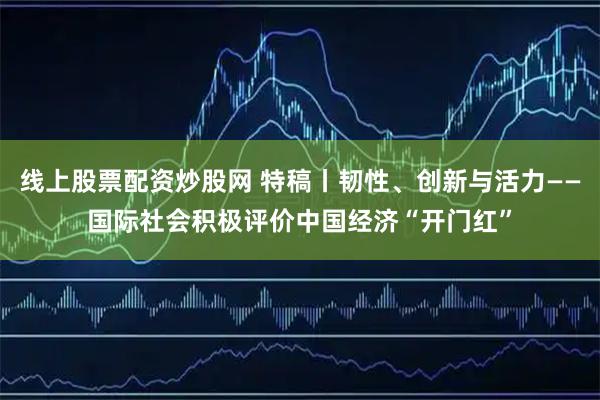 线上股票配资炒股网 特稿丨韧性、创新与活力——国际社会积极评价中国经济“开门红”